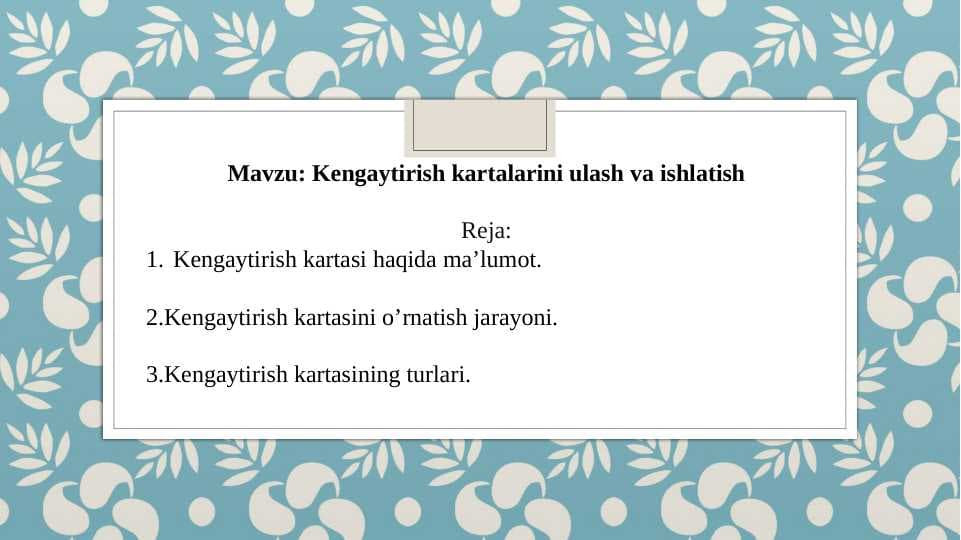 Mavzu: Kengaytirish kartalarini ulash va ishlatish

Reja:

1. Kengaytirish kartasi haqida ma’lumot.

2.Kengaytirish kartasini o’rnatish jarayoni.

3.Kengaytirish kartasining turlari.